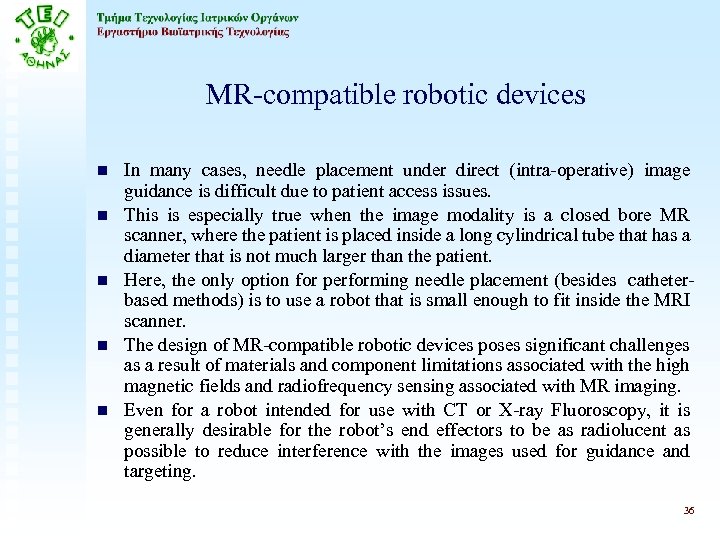 ΤΕΙ ΑΘΗΝΑΣ

Τμήμα Τεχνολογίας Ιατρικών Οργάνων
Εργαστήριο Βιοϊατρικής Τεχνολογίας

MR-compatible robotic devices

- In many cases, needle placement under direct (intra-operative) image guidance is difficult due to patient access issues.
- This is especially true when the image modality is a closed bore MR scanner, where the patient is placed inside a long cylindrical tube that has a diameter that is not much larger than the patient.
- Here, the only option for performing needle placement (besides catheter-based methods) is to use a robot that is small enough to fit inside the MRI scanner.
- The design of MR-compatible robotic devices poses significant challenges as a result of materials and component limitations associated with the high magnetic fields and radiofrequency sensing associated with MR imaging.
- Even for a robot intended for use with CT or X-ray Fluoroscopy, it is generally desirable for the robot's end effectors to be as radiolucent as possible to reduce interference with the images used for guidance and targeting.

36